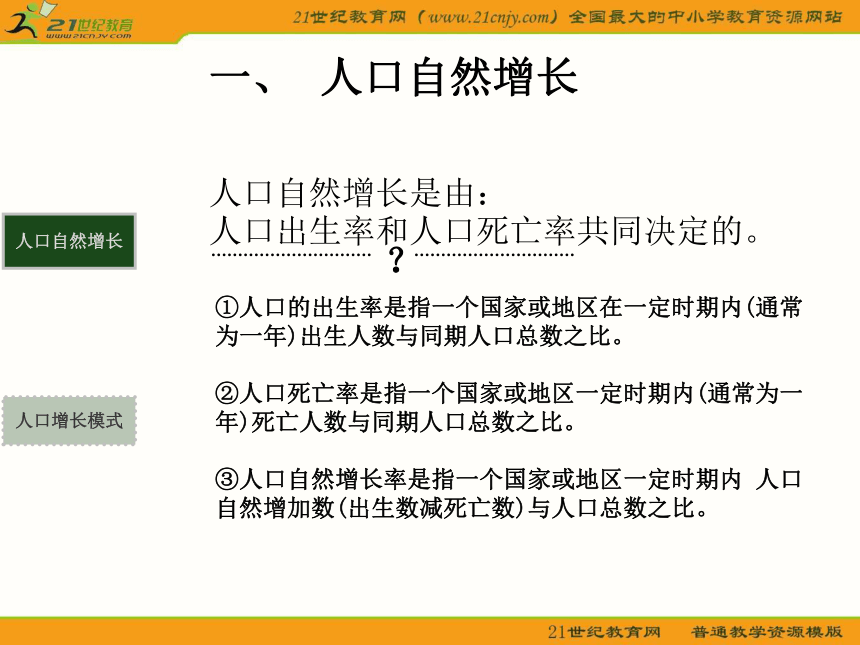 21世纪教育
www.21cnjy.com

21世纪教育网（www.21cnjy.com）全国最大的中小学教育资源网站

一、 人口自然增长

人口自然增长

人口增长模式

人口自然增长是由：
人口出生率和人口死亡率共同决定的。

？

①人口的出生率是指一个国家或地区在一定时期内(通常为一年)出生人数与同期人口总数之比。

②人口死亡率是指一个国家或地区一定时期内(通常为一年)死亡人数与同期人口总数之比。

③人口自然增长率是指一个国家或地区一定时期内 人口自然增加数(出生数减死亡数)与人口总数之比。

21世纪教育网 普通教学资源模版